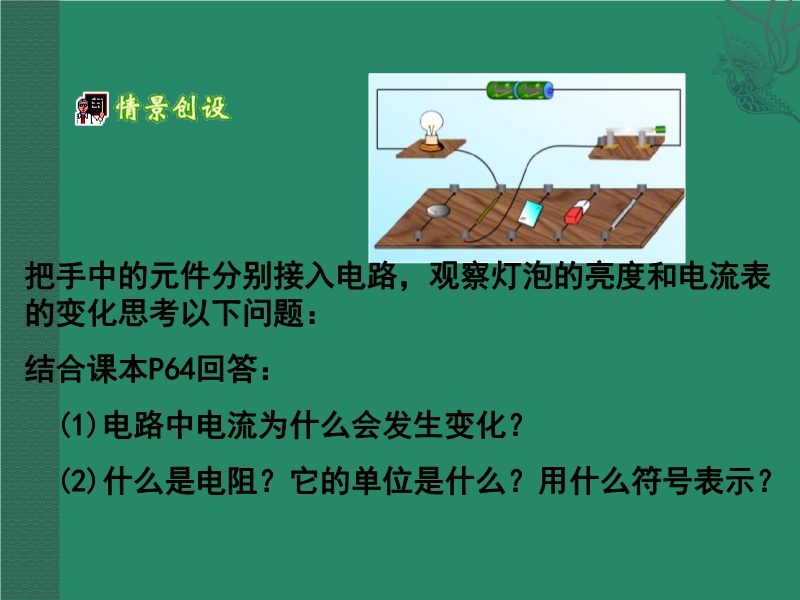 情景创设

把手中的元件分别接入电路，观察灯泡的亮度和电流表的变化思考以下问题：

结合课本P64回答：

(1)电路中电流为什么会发生变化？

(2)什么是电阻？它的单位是什么？用什么符号表示？